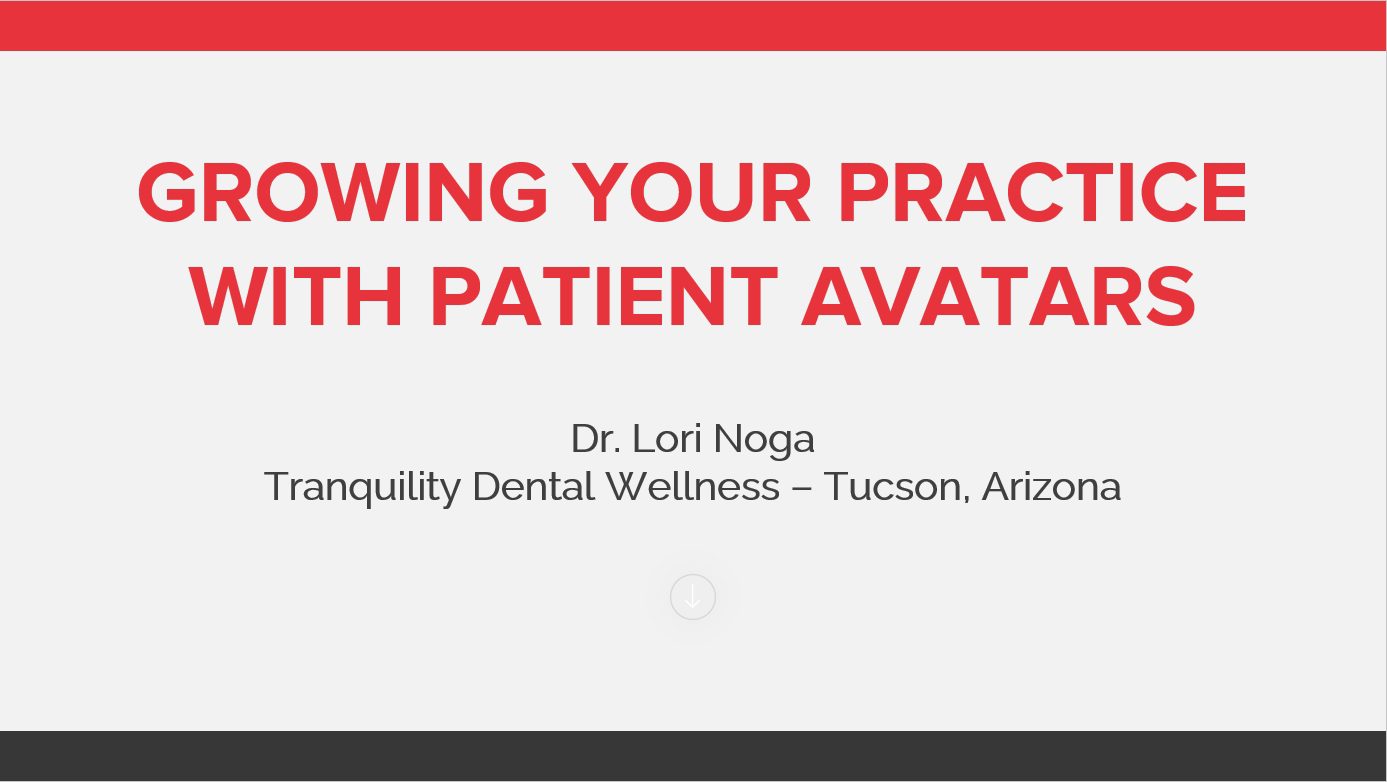 GROWING YOUR PRACTICE WITH PATIENT AVATARS

Dr. Lori Noga
Tranquility Dental Wellness – Tucson, Arizona